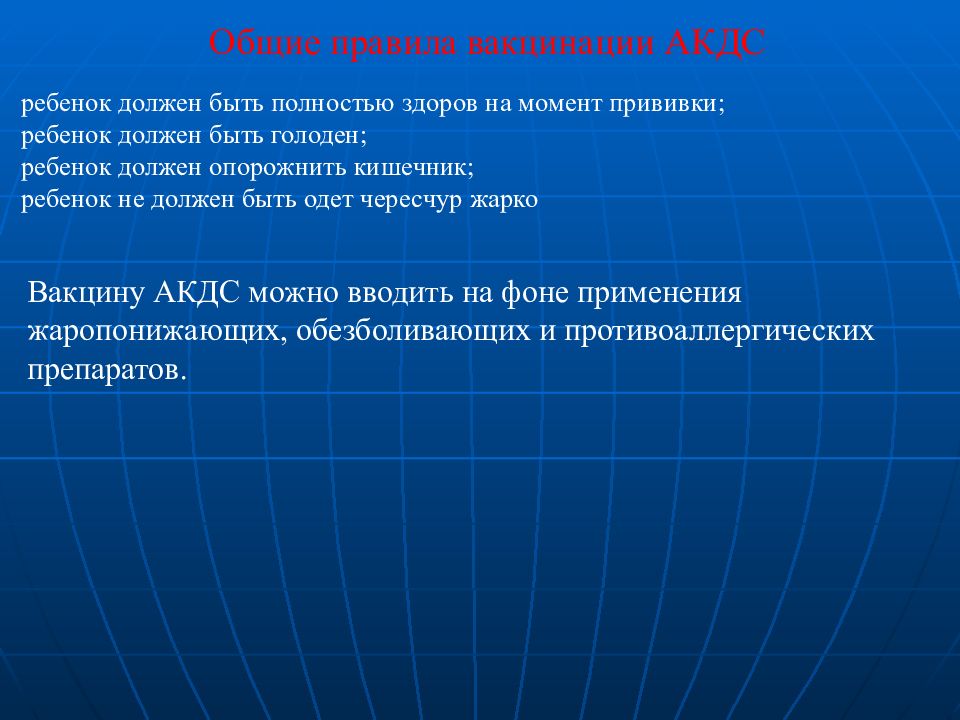 Общие правила вакцинации АКДС

ребенок должен быть полностью здоров на момент прививки;
ребенок должен быть голоден;
ребенок должен опорожнить кишечник;
ребенок не должен быть одет чересчур жарко

Вакцину АКДС можно вводить на фоне применения жаропонижающих, обезболивающих и противоаллергических препаратов.